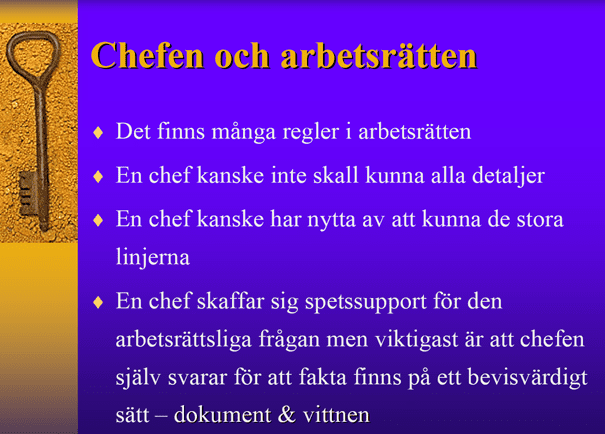 Chefen och arbetsrätten

♦ Det finns många regler i arbetsrätten

♦ En chef kanske inte skall kunna alla detaljer

♦ En chef kanske har nytta av att kunna de stora linjerna

♦ En chef skaffar sig spetssupport för den arbetsrättsliga frågan men viktigast är att chefen själv svarar för att fakta finns på ett bevisvärdigt sätt – dokument & vittnen